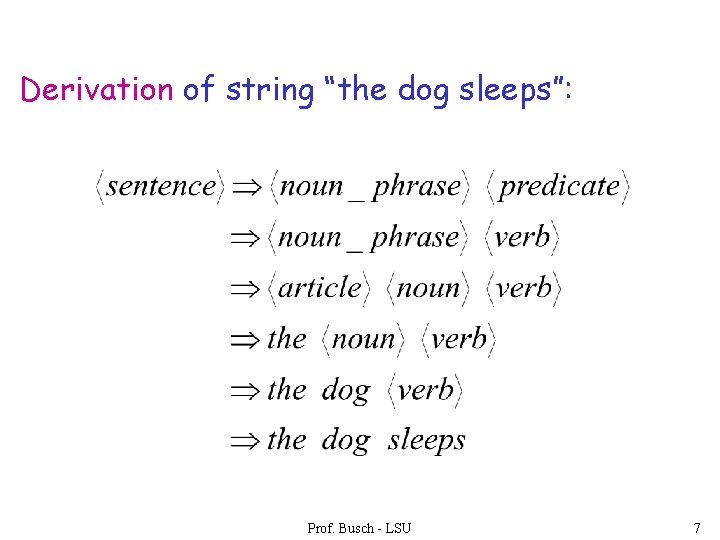 Derivation of string "the dog sleeps":

$\langle sentence \rangle \Rightarrow \langle noun\_phrase \rangle \ \langle predicate \rangle$

$\Rightarrow \langle noun\_phrase \rangle \ \langle verb \rangle$

$\Rightarrow \langle article \rangle \ \langle noun \rangle \ \langle verb \rangle$

$\Rightarrow the \ \langle noun \rangle \ \langle verb \rangle$

$\Rightarrow the \ dog \ \langle verb \rangle$

$\Rightarrow the \ dog \ sleeps$

Prof. Busch - LSU

7